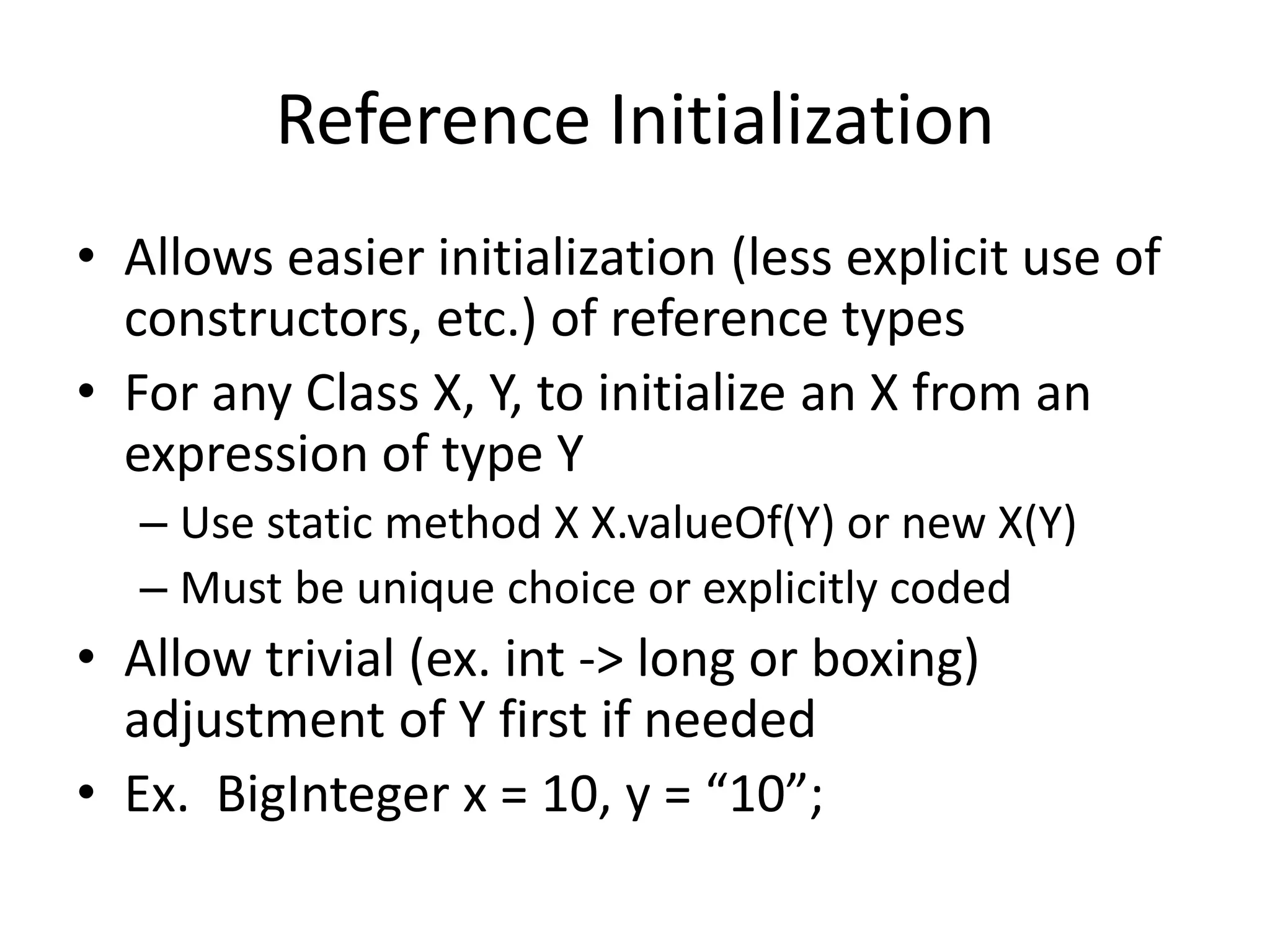 Reference Initialization

• Allows easier initialization (less explicit use of constructors, etc.) of reference types
• For any Class X, Y, to initialize an X from an expression of type Y
– Use static method X X.valueOf(Y) or new X(Y)
– Must be unique choice or explicitly coded
• Allow trivial (ex. int -> long or boxing) adjustment of Y first if needed
• Ex.  BigInteger x = 10, y = “10”;